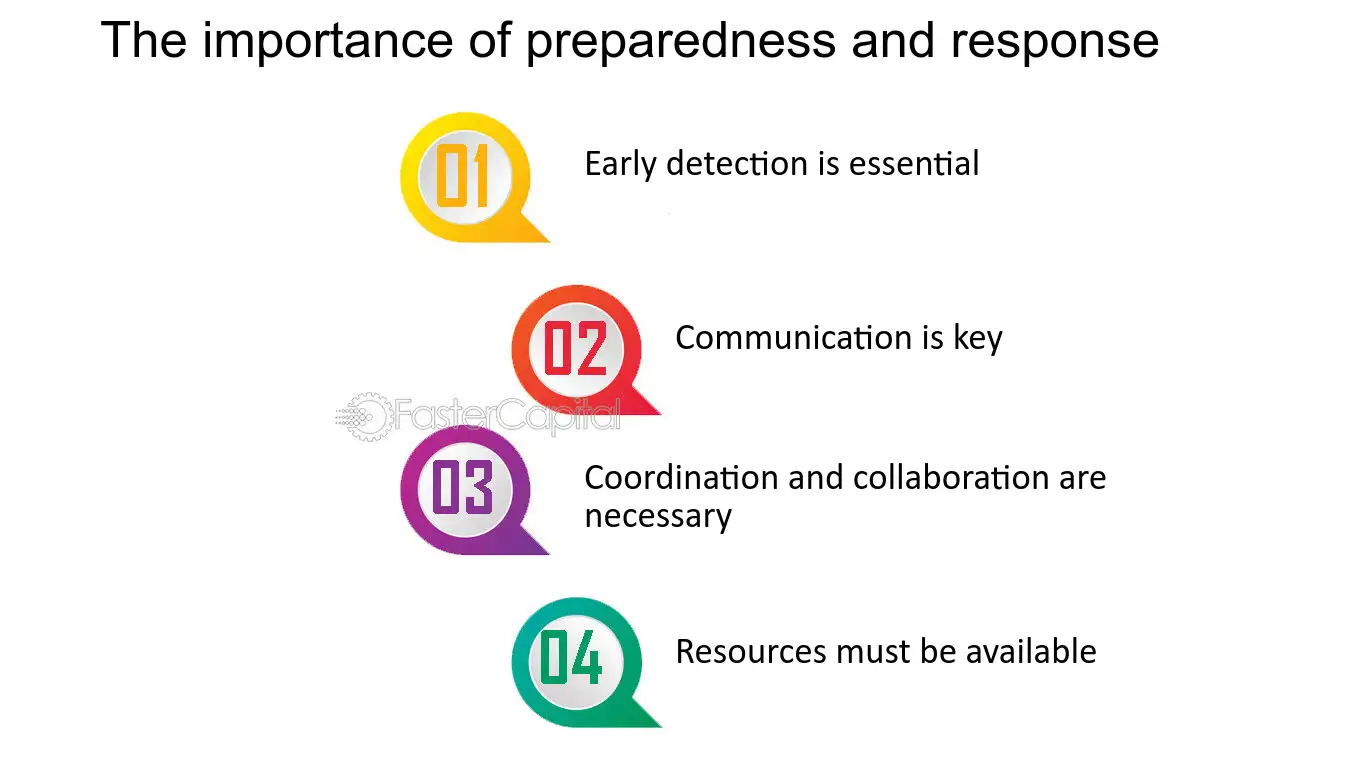 The importance of preparedness and response

01

Early detection is essential

02

Communication is key

03

Coordination and collaboration are necessary

04

Resources must be available

FasterCapital